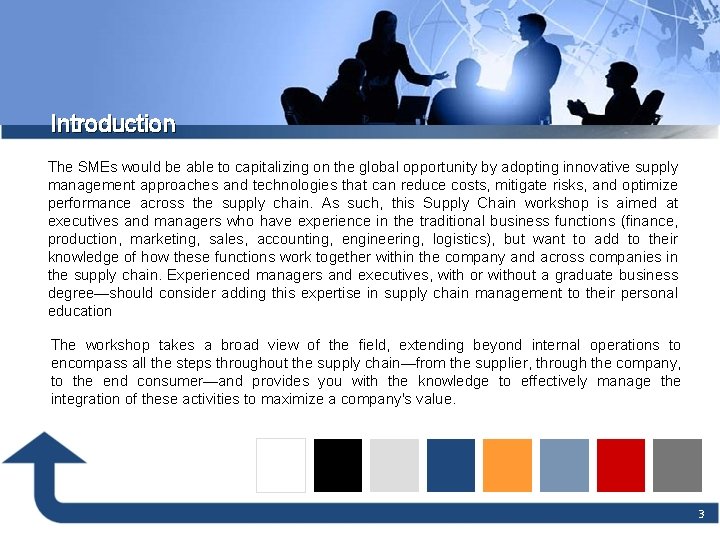 Introduction

The SMEs would be able to capitalizing on the global opportunity by adopting innovative supply management approaches and technologies that can reduce costs, mitigate risks, and optimize performance across the supply chain. As such, this Supply Chain workshop is aimed at executives and managers who have experience in the traditional business functions (finance, production, marketing, sales, accounting, engineering, logistics), but want to add to their knowledge of how these functions work together within the company and across companies in the supply chain. Experienced managers and executives, with or without a graduate business degree—should consider adding this expertise in supply chain management to their personal education

The workshop takes a broad view of the field, extending beyond internal operations to encompass all the steps throughout the supply chain—from the supplier, through the company, to the end consumer—and provides you with the knowledge to effectively manage the integration of these activities to maximize a company's value.

3